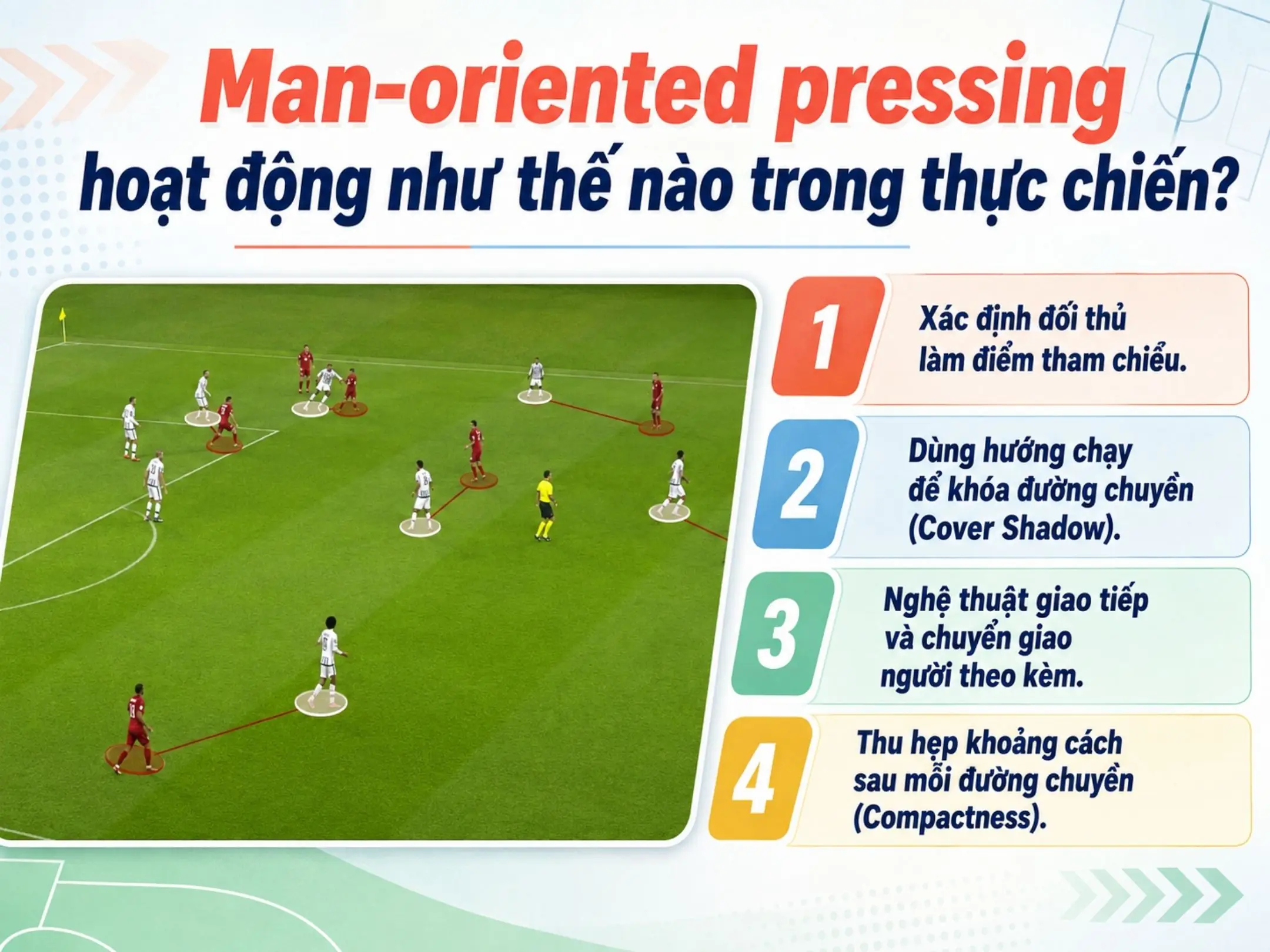 Man-oriented pressing
hoạt động như thế nào trong thực chiến?

1
Xác định đối thủ làm điểm tham chiếu.

2
Dùng hướng chạy để khóa đường chuyền (Cover Shadow).

3
Nghệ thuật giao tiếp và chuyển giao người theo kèm.

4
Thu hẹp khoảng cách sau mỗi đường chuyền (Compactness).